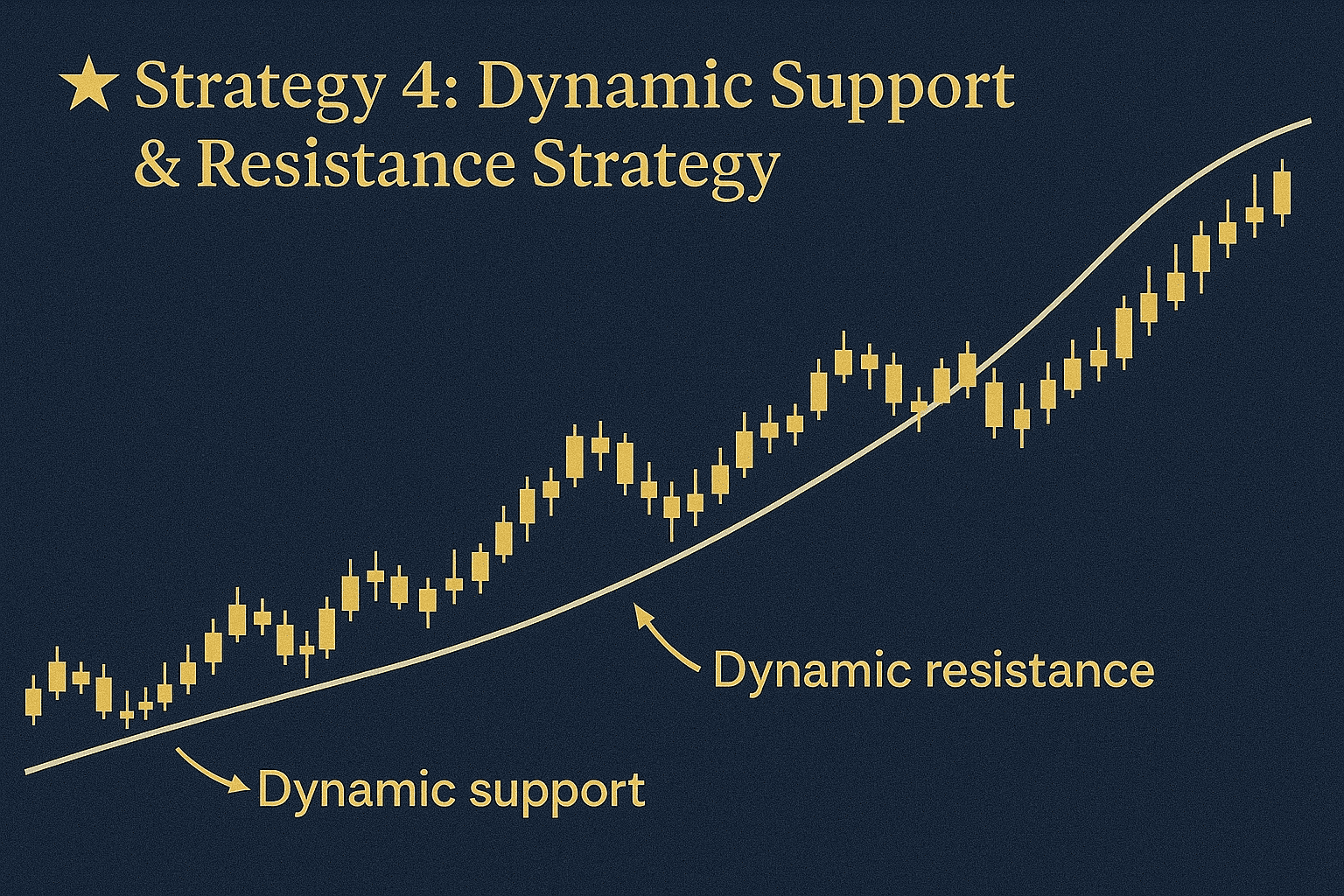 ★ Strategy 4: Dynamic Support & Resistance Strategy

Dynamic resistance

Dynamic support